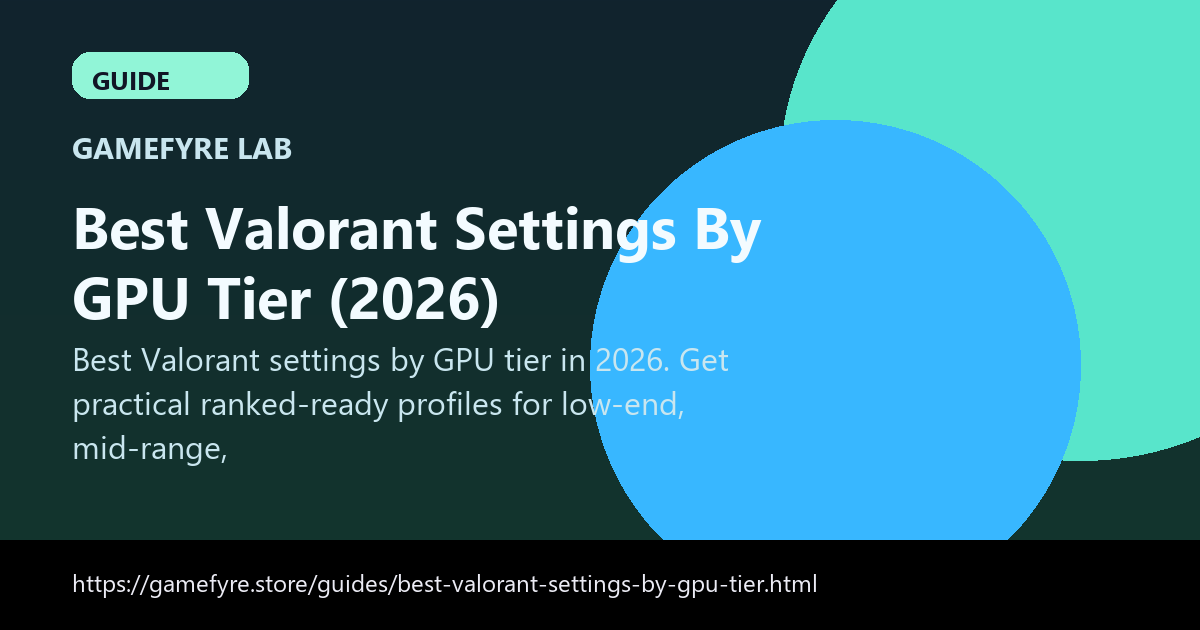 GUIDE

GAMEFYRE LAB

Best Valorant Settings By GPU Tier (2026)

Best Valorant settings by GPU tier in 2026. Get practical ranked-ready profiles for low-end, mid-range,

https://gamefyre.store/guides/best-valorant-settings-by-gpu-tier.html